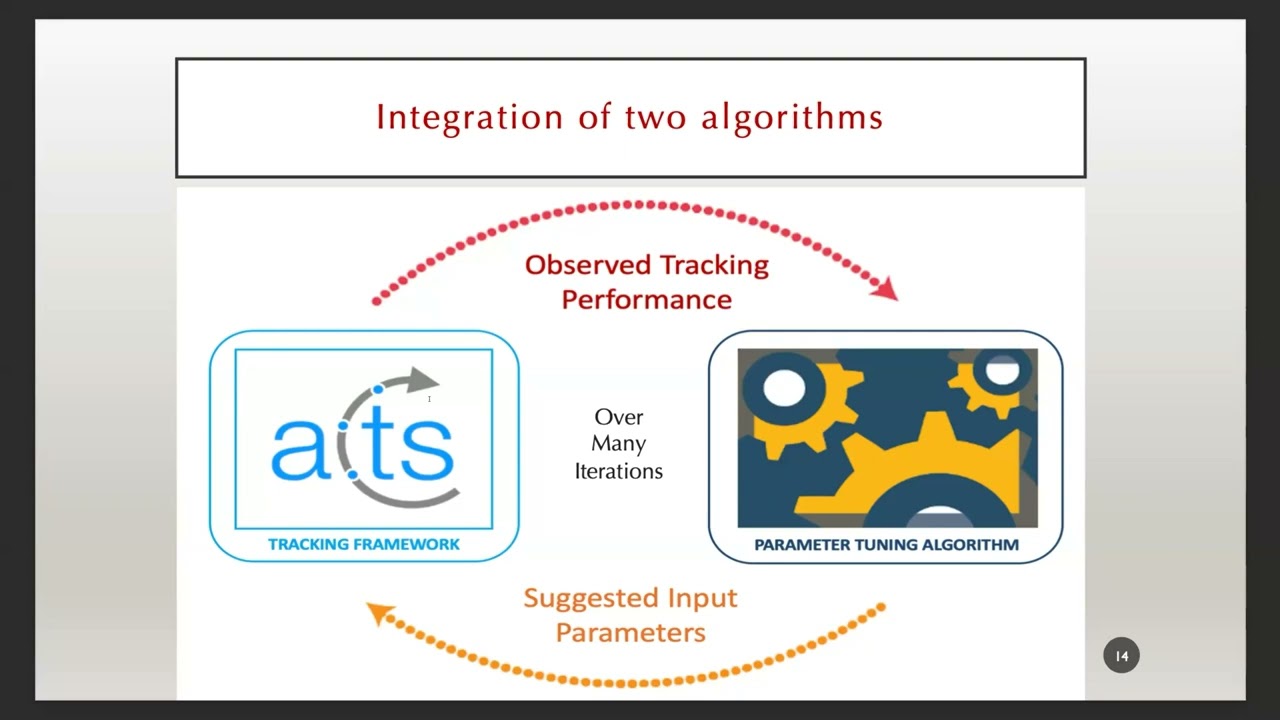 Integration of two algorithms

Observed Tracking Performance

acts

TRACKING FRAMEWORK

Over Many Iterations

PARAMETER TUNING ALGORITHM

Suggested Input Parameters

14